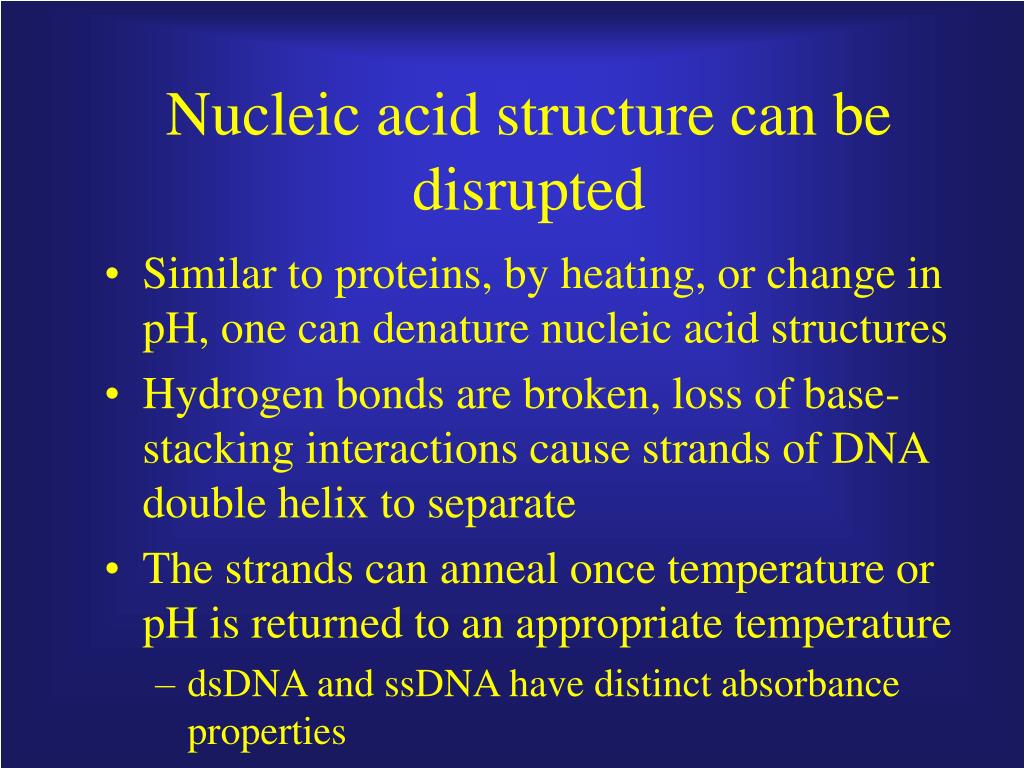 Nucleic acid structure can be disrupted

• Similar to proteins, by heating, or change in pH, one can denature nucleic acid structures
• Hydrogen bonds are broken, loss of base-stacking interactions cause strands of DNA double helix to separate
• The strands can anneal once temperature or pH is returned to an appropriate temperature
– dsDNA and ssDNA have distinct absorbance properties